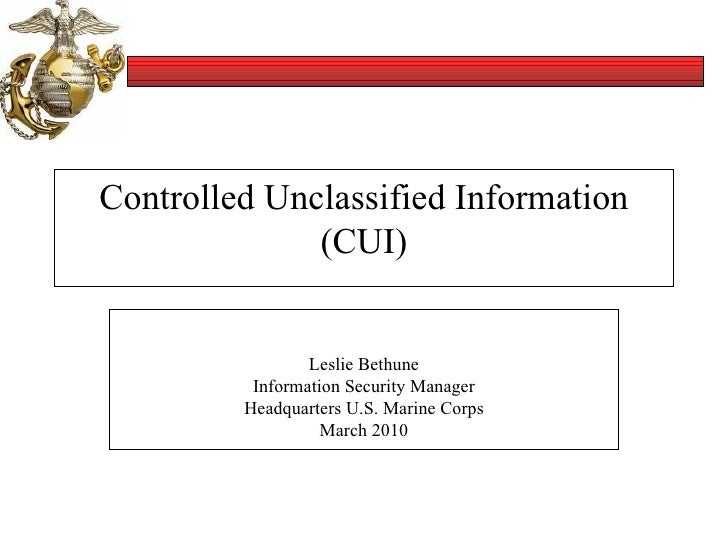 Controlled Unclassified Information (CUI)

Leslie Bethune
Information Security Manager
Headquarters U.S. Marine Corps
March 2010